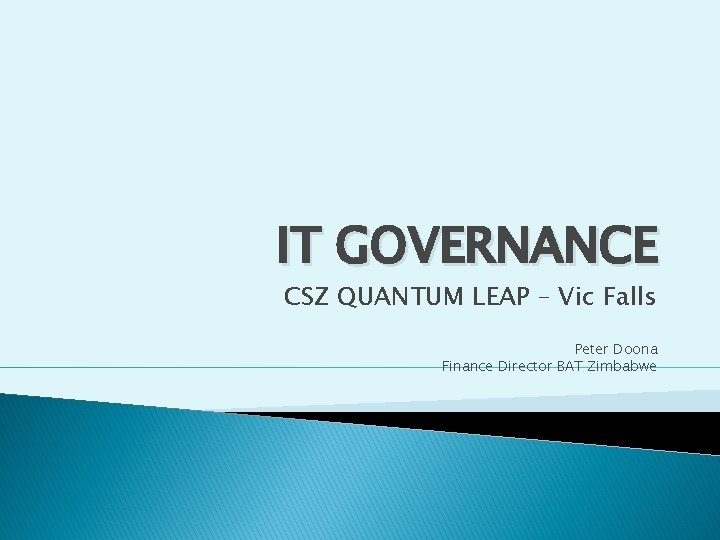 IT GOVERNANCE

CSZ QUANTUM LEAP – Vic Falls

Peter Doona
Finance Director BAT Zimbabwe